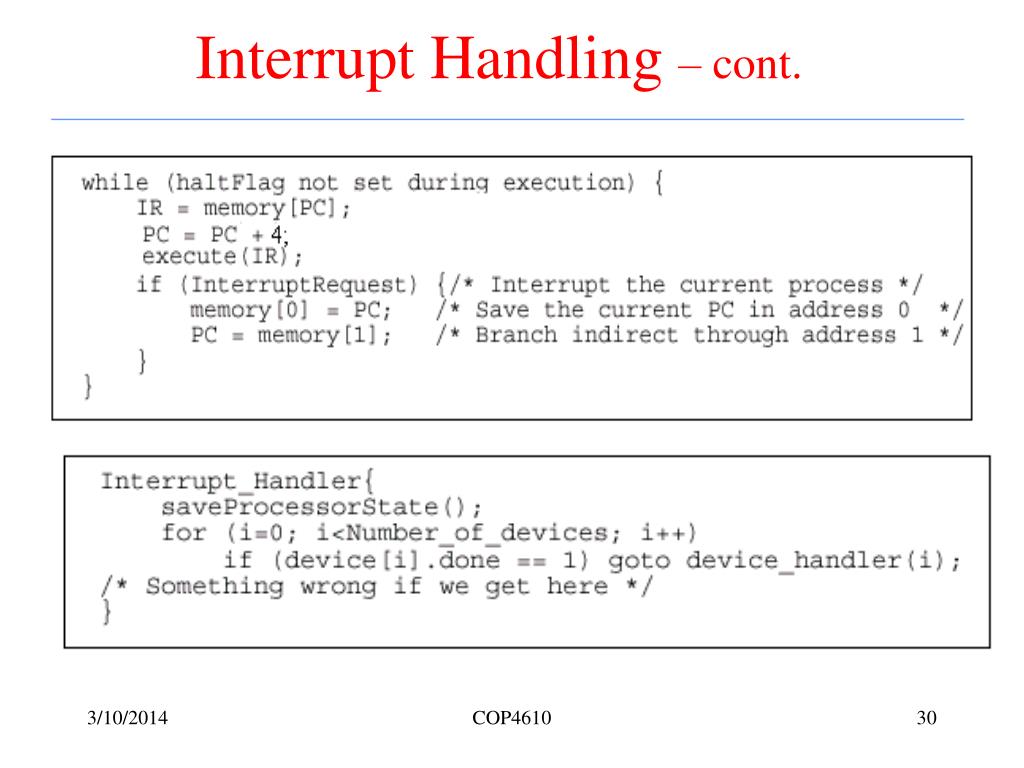 Interrupt Handling – cont.

while (haltFlag not set during execution) {
    IR = memory[PC];
    PC = PC + 4;
    execute(IR);
    if (InterruptRequest) {/* Interrupt the current process */
        memory[0] = PC;    /* Save the current PC in address 0  */
        PC = memory[1];    /* Branch indirect through address 1 */
    }
}

Interrupt_Handler{
    saveProcessorState();
    for (i=0; i<Number_of_devices; i++)
        if (device[i].done == 1) goto device_handler(i);
/* Something wrong if we get here */
}

3/10/2014

COP4610

30